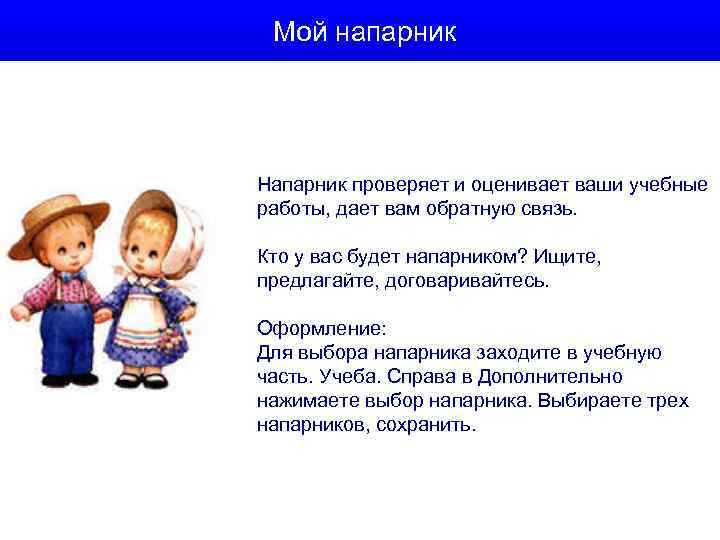 Мой напарник

Напарник проверяет и оценивает ваши учебные работы, дает вам обратную связь.

Кто у вас будет напарником? Ищите, предлагайте, договаривайтесь.

Оформление:
Для выбора напарника заходите в учебную часть. Учеба. Справа в Дополнительно нажимаете выбор напарника. Выбираете трех напарников, сохранить.